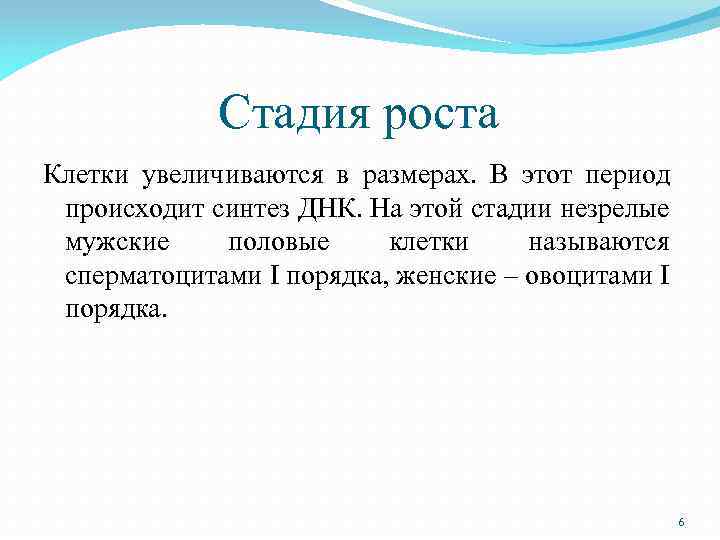 Стадия роста

Клетки увеличиваются в размерах. В этот период происходит синтез ДНК. На этой стадии незрелые мужские половые клетки называются сперматоцитами I порядка, женские – овоцитами I порядка.

6